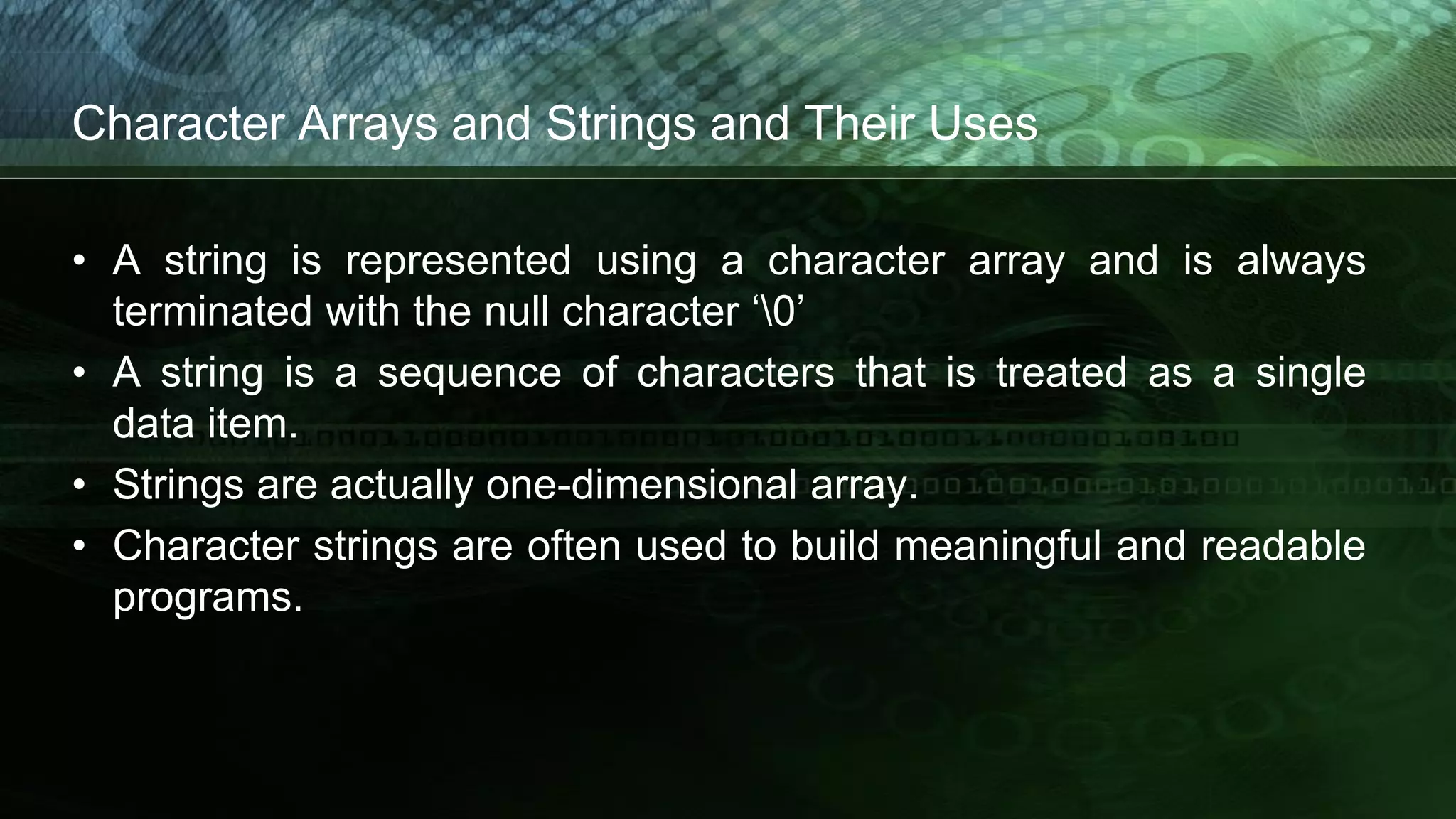 Character Arrays and Strings and Their Uses

• A string is represented using a character array and is always terminated with the null character ‘\0’

• A string is a sequence of characters that is treated as a single data item.

• Strings are actually one-dimensional array.

• Character strings are often used to build meaningful and readable programs.